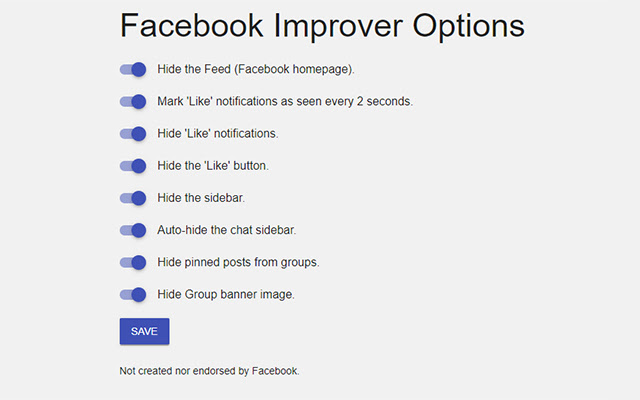 Facebook Improver Options

Hide the Feed (Facebook homepage).

Mark 'Like' notifications as seen every 2 seconds.

Hide 'Like' notifications.

Hide the 'Like' button.

Hide the sidebar.

Auto-hide the chat sidebar.

Hide pinned posts from groups.

Hide Group banner image.

SAVE

Not created nor endorsed by Facebook.